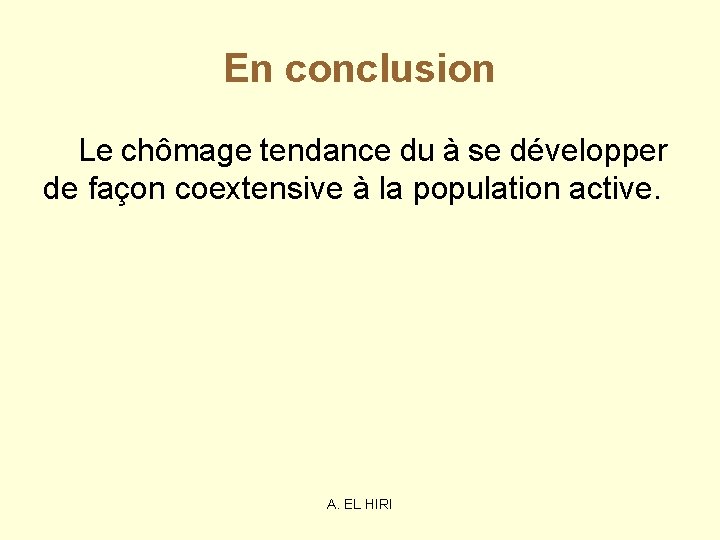 En conclusion

Le chômage tendance du à se développer de façon coextensive à la population active.

A. EL HIRI